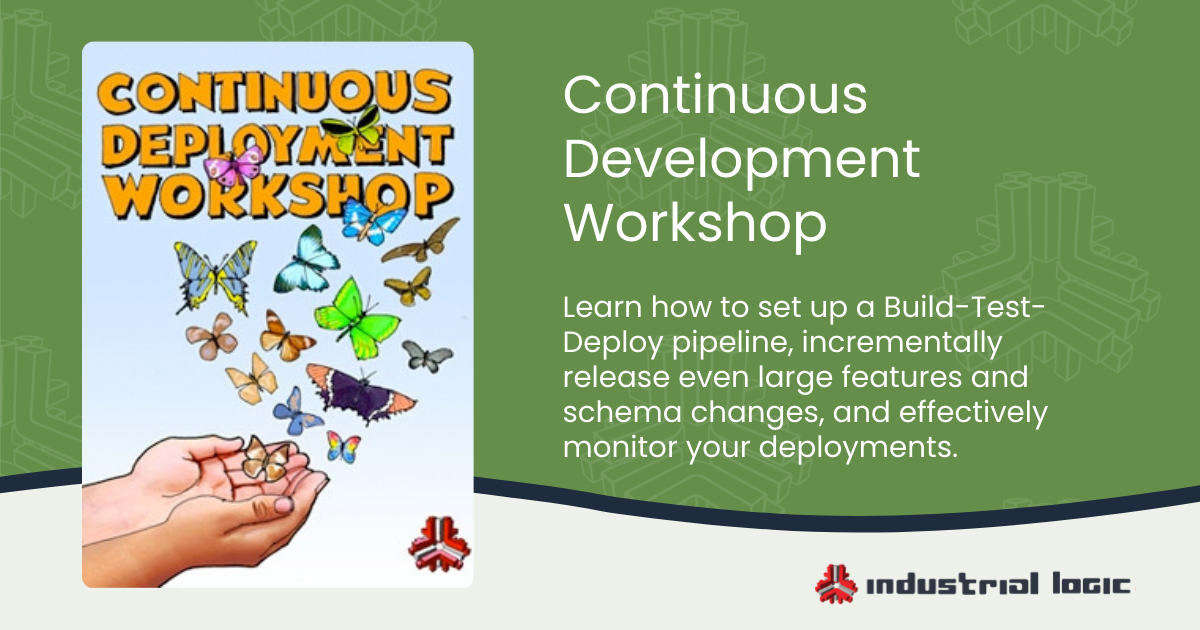 CONTINUOUS DEPLOYMENT WORKSHOP

Continuous Development Workshop

Learn how to set up a Build-Test-Deploy pipeline, incrementally release even large features and schema changes, and effectively monitor your deployments.

industrial logic